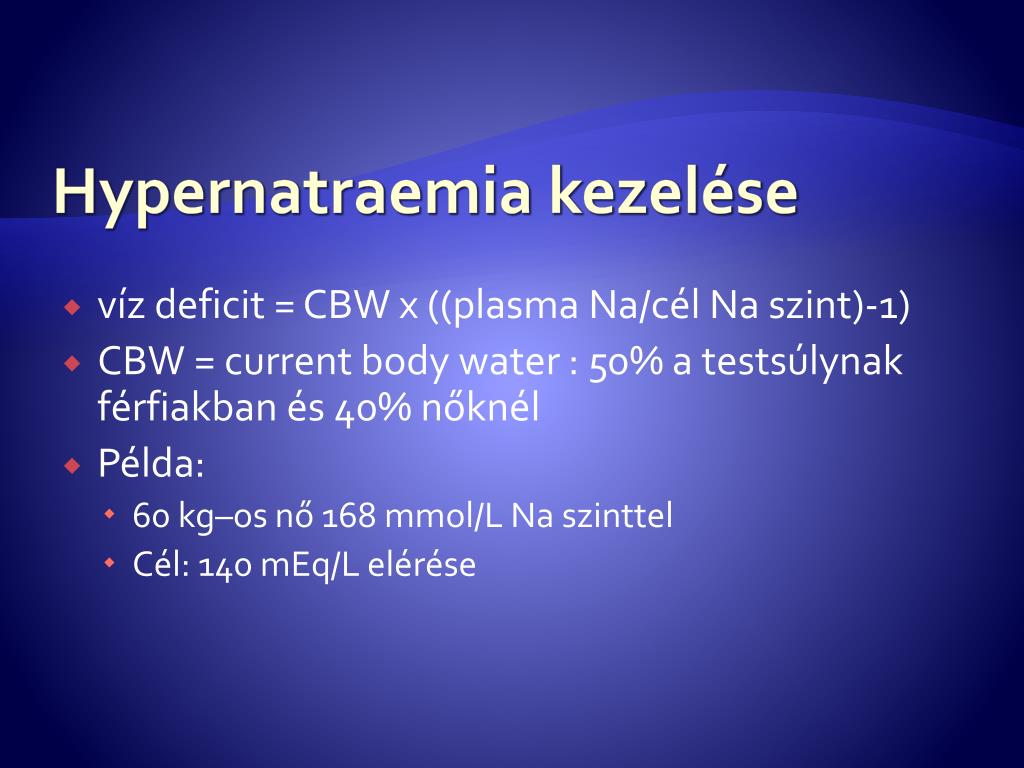 Hypernatraemia kezelése

víz deficit = CBW x ((plasma Na/cél Na szint)-1)

CBW = current body water : 50% a testsúlynak férfiakban és 40% nőknél

Példa:

60 kg–os nő 168 mmol/L Na szinttel

Cél: 140 mEq/L elérése